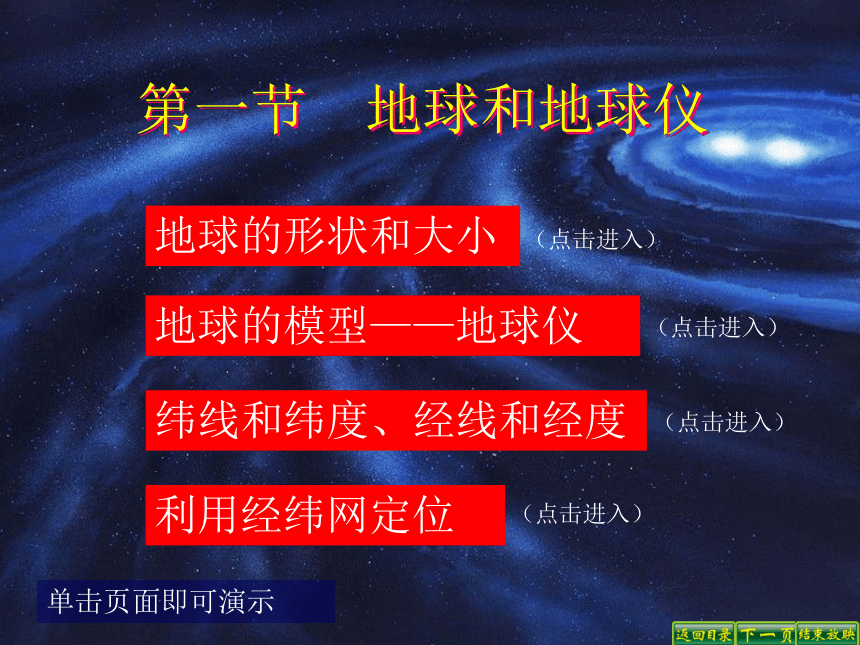 第一节　地球和地球仪

地球的形状和大小 （点击进入）

地球的模型——地球仪 （点击进入）

纬线和纬度、经线和经度 （点击进入）

利用经纬网定位 （点击进入）

单击页面即可演示

返回目录 下一页 结束放映